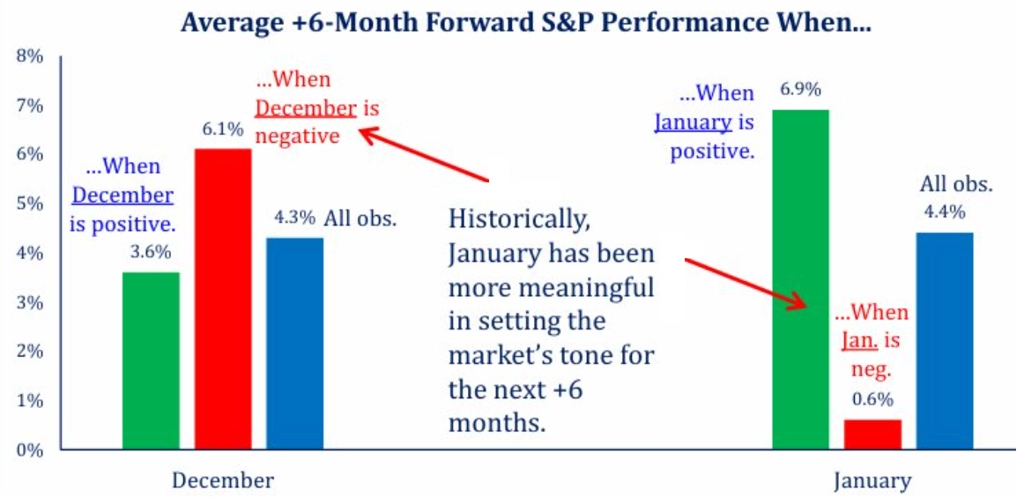 Average +6-Month Forward S&P Performance When...

8%
7%
6%
5%
4%
3%
2%
1%
0%

...When December is positive.
3.6%

6.1%

...When December is negative

4.3% All obs.

Historically, January has been more meaningful in setting the market's tone for the next +6 months.

...When January is positive.

6.9%

...When Jan. is neg.

0.6%

All obs.
4.4%

December

January